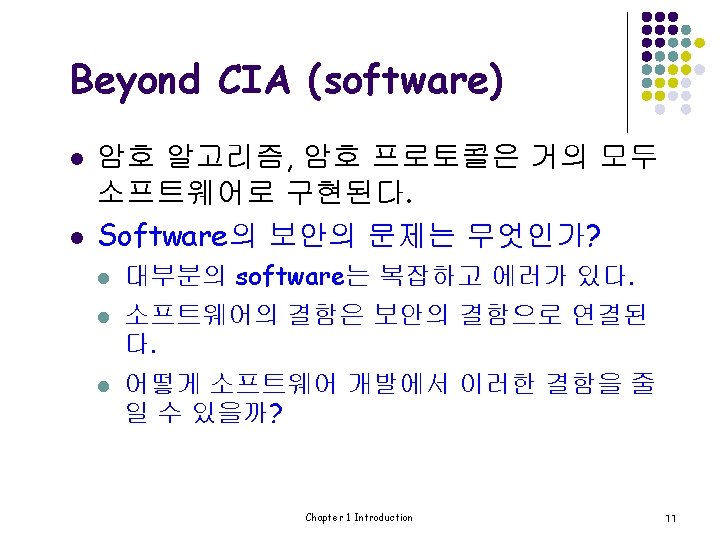 Beyond CIA (software)

- 암호 알고리즘, 암호 프로토콜은 거의 모두 소프트웨어로 구현된다.
- Software의 보안의 문제는 무엇인가?
  - 대부분의 software는 복잡하고 에러가 있다.
  - 소프트웨어의 결함은 보안의 결함으로 연결된다.
  - 어떻게 소프트웨어 개발에서 이러한 결함을 줄일 수 있을까?

Chapter 1 Introduction

11